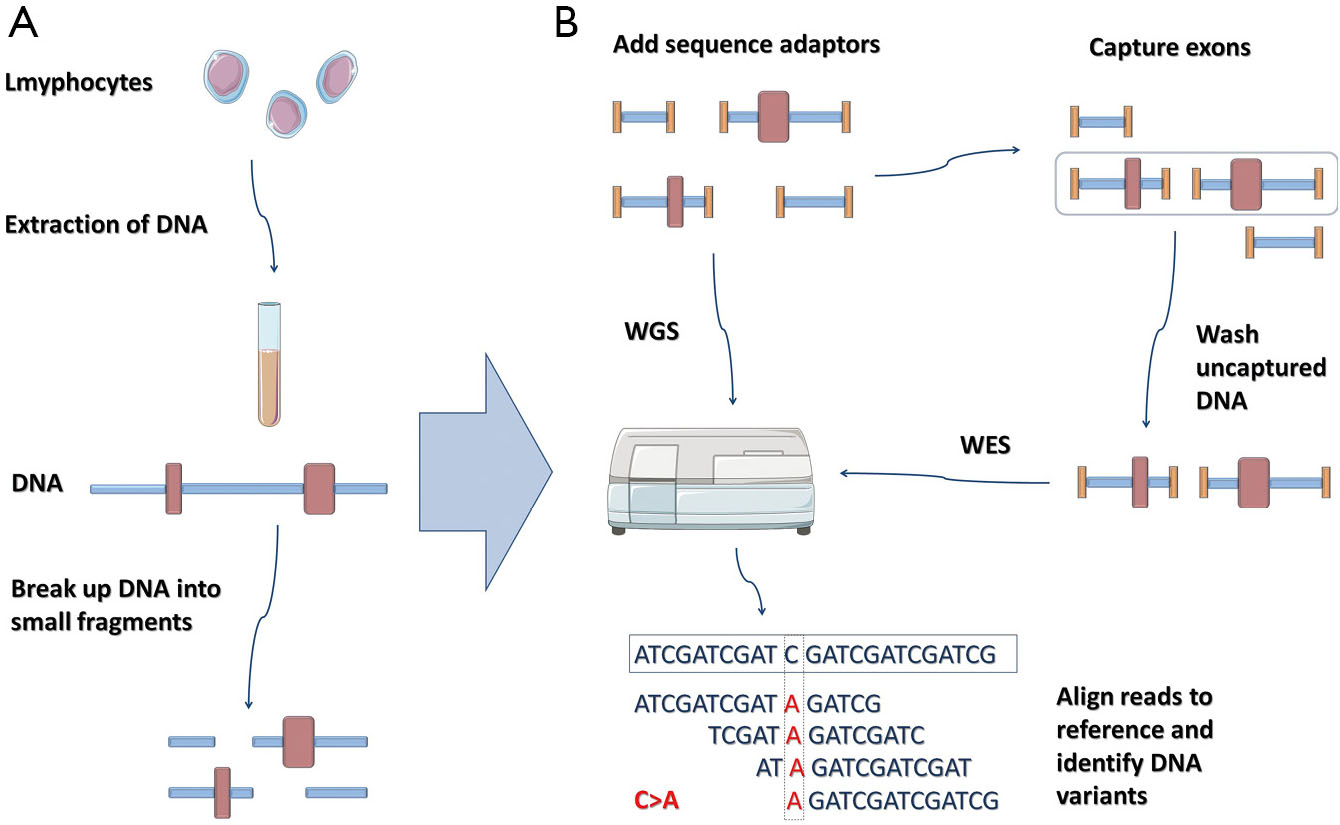 A

Lmyphocytes

Extraction of DNA

DNA

Break up DNA into small fragments

B

Add sequence adaptors

Capture exons

WGS

Wash uncaptured DNA

WES

ATCGATCGAT C GATCGATCGATCG

ATCGATCGAT A GATCG
TCGAT A GATCGATC
AT A GATCGATCGAT
C>A A GATCGATCGATCG

Align reads to reference and identify DNA variants